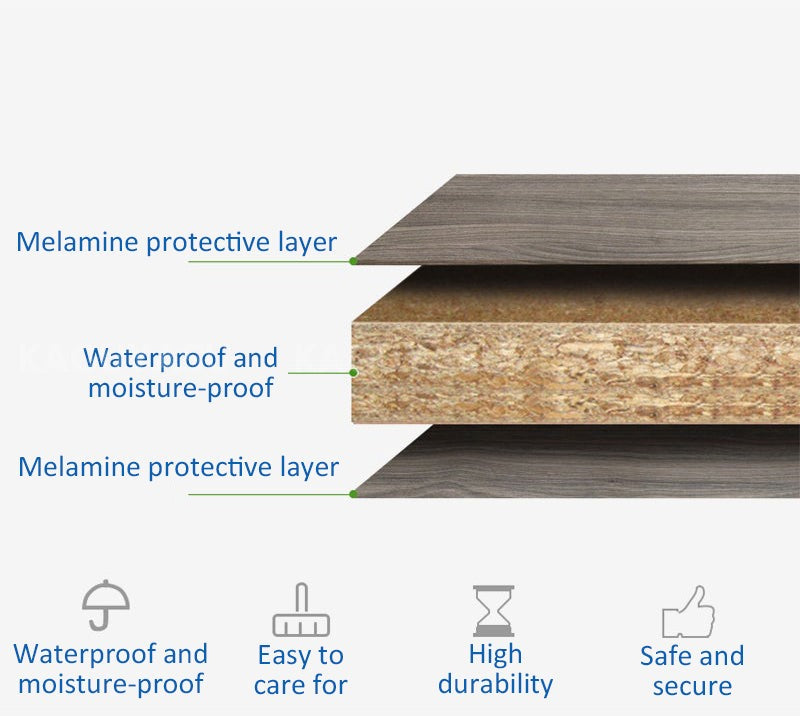 Melamine protective layer

Waterproof and moisture-proof

Melamine protective layer

Waterproof and moisture-proof

Easy to care for

High durability

Safe and secure